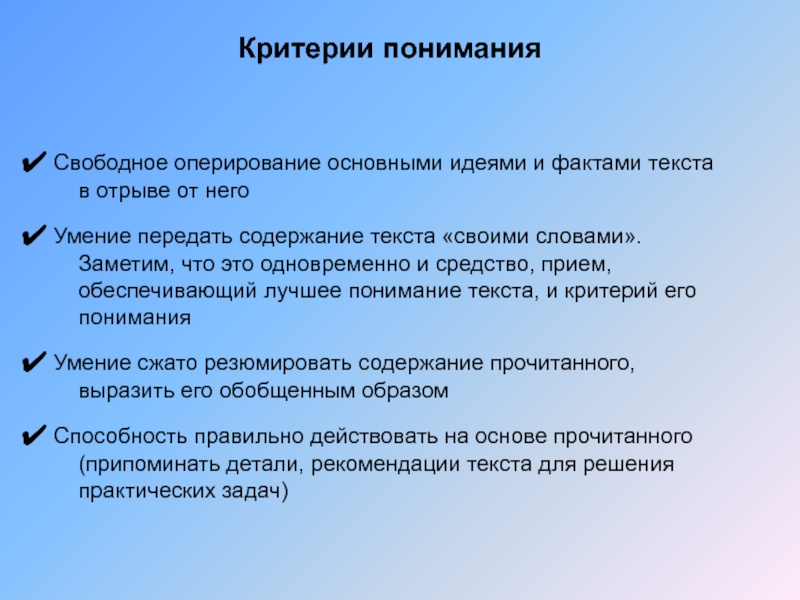 Критерии понимания

✔ Свободное оперирование основными идеями и фактами текста в отрыве от него

✔ Умение передать содержание текста «своими словами». Заметим, что это одновременно и средство, прием, обеспечивающий лучшее понимание текста, и критерий его понимания

✔ Умение сжато резюмировать содержание прочитанного, выразить его обобщенным образом

✔ Способность правильно действовать на основе прочитанного (припоминать детали, рекомендации текста для решения практических задач)